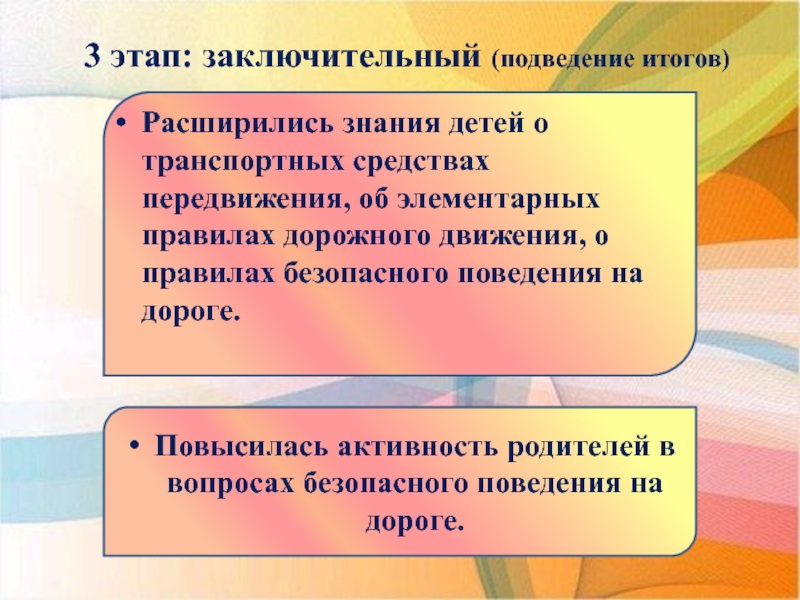 3 этап: заключительный (подведение итогов)

• Расширились знания детей о транспортных средствах передвижения, об элементарных правилах дорожного движения, о правилах безопасного поведения на дороге.

• Повысилась активность родителей в вопросах безопасного поведения на дороге.